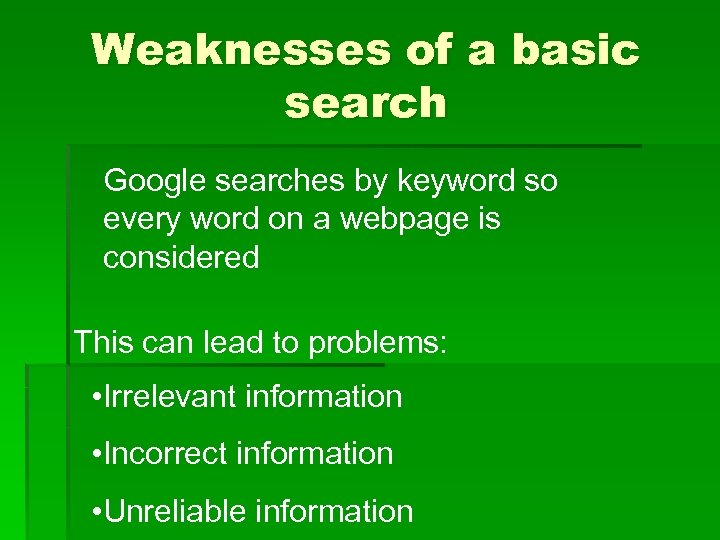 Weaknesses of a basic search

Google searches by keyword so every word on a webpage is considered

This can lead to problems:

•Irrelevant information

•Incorrect information

•Unreliable information